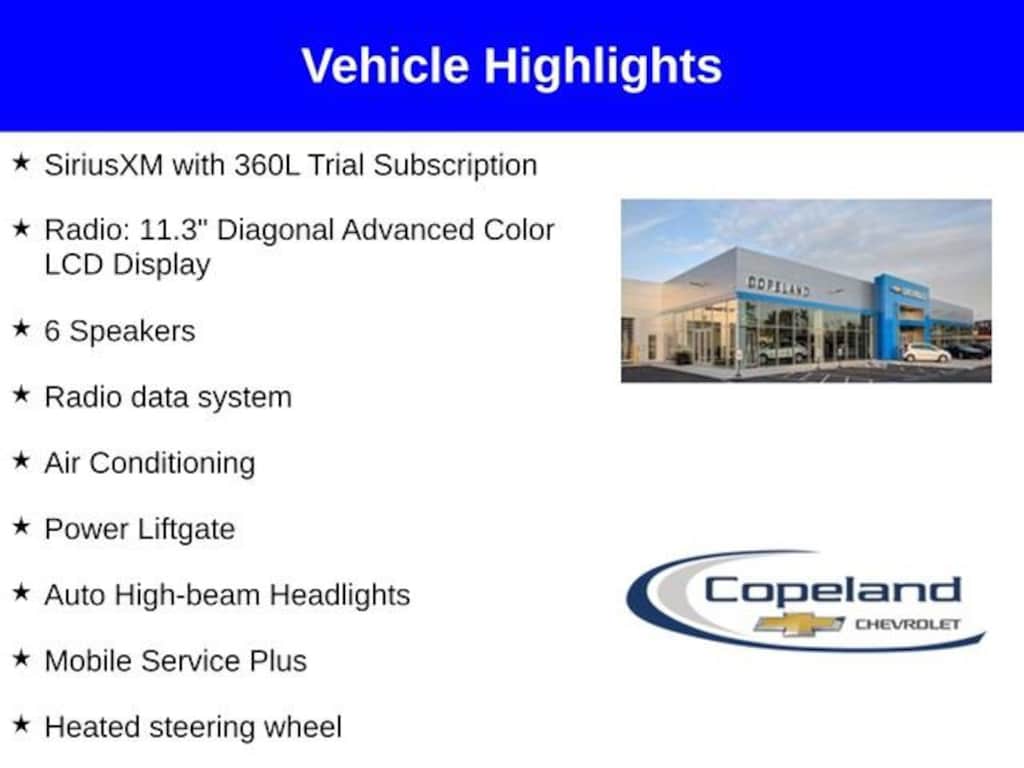 Vehicle Highlights

★ SiriusXM with 360L Trial Subscription

★ Radio: 11.3" Diagonal Advanced Color LCD Display

★ 6 Speakers

★ Radio data system

★ Air Conditioning

★ Power Liftgate

★ Auto High-beam Headlights

★ Mobile Service Plus

★ Heated steering wheel

COPELAND

Copeland
CHEVROLET